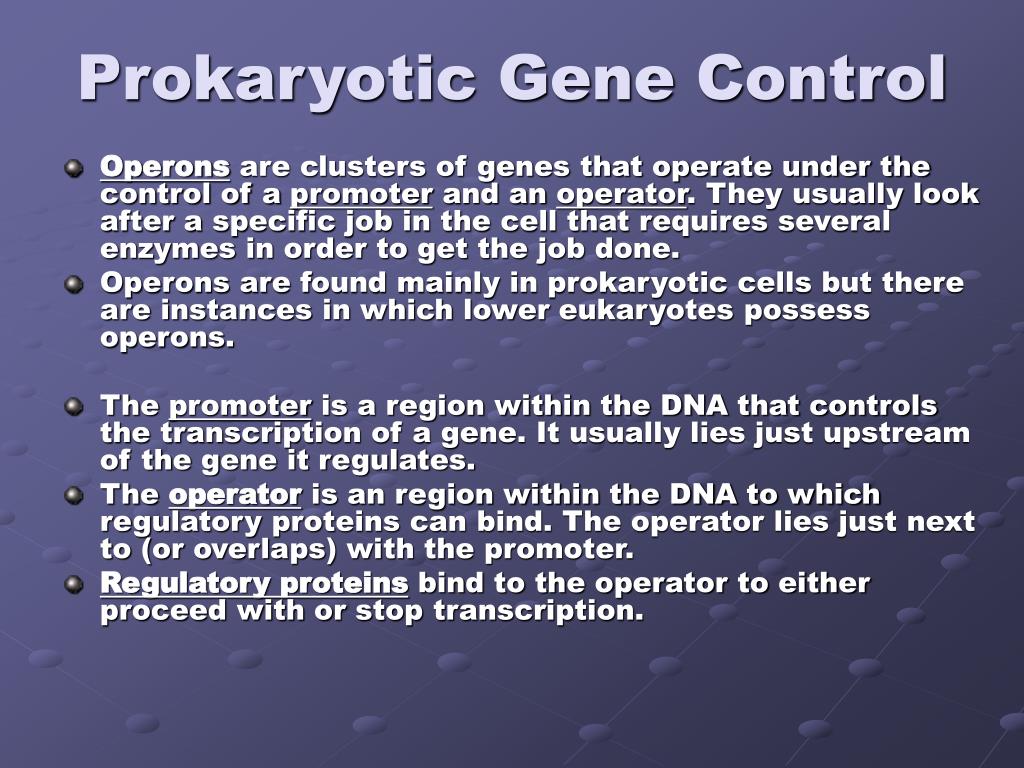 Prokaryotic Gene Control

Operons are clusters of genes that operate under the control of a promoter and an operator. They usually look after a specific job in the cell that requires several enzymes in order to get the job done.

Operons are found mainly in prokaryotic cells but there are instances in which lower eukaryotes possess operons.

The promoter is a region within the DNA that controls the transcription of a gene. It usually lies just upstream of the gene it regulates.

The operator is an region within the DNA to which regulatory proteins can bind. The operator lies just next to (or overlaps) with the promoter.

Regulatory proteins bind to the operator to either proceed with or stop transcription.